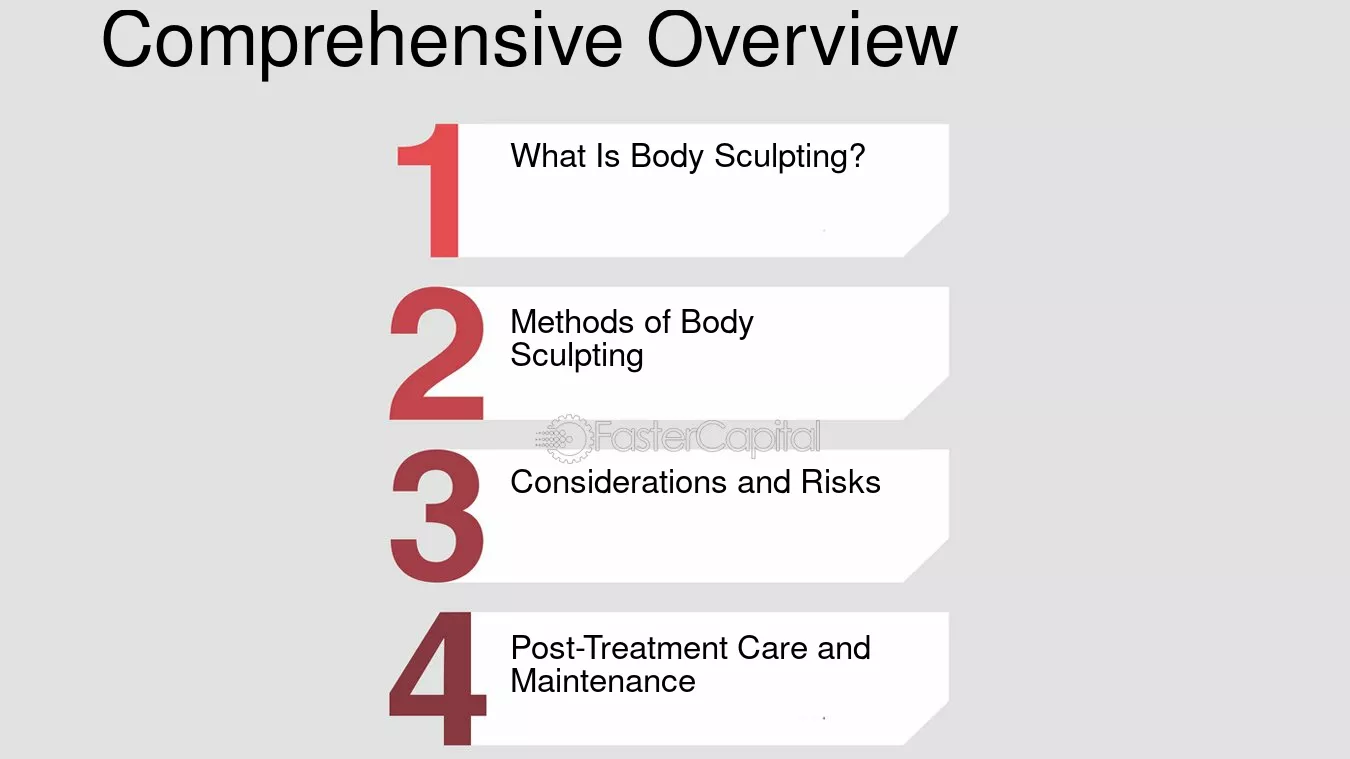 Comprehensive Overview

1 What Is Body Sculpting?

2 Methods of Body Sculpting

FasterCapital

3 Considerations and Risks

4 Post-Treatment Care and Maintenance